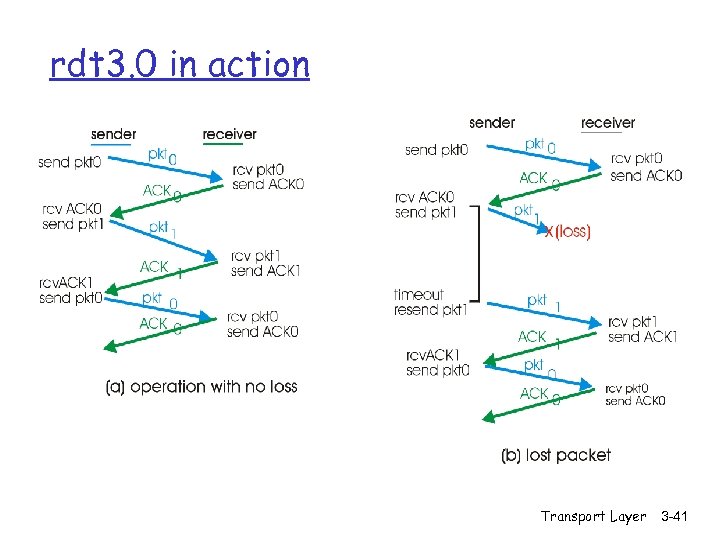 rdt3.0 in action

sender receiver

send pkt0
pkt0
rcv pkt0
send ACK0
ACK0
rcv ACK0
send pkt1
pkt1
rcv pkt1
send ACK1
ACK1
rcvACK1
send pkt0
pkt0
rcv pkt0
send ACK0
ACK0

(a) operation with no loss

sender receiver

send pkt0
pkt0
rcv pkt0
send ACK0
ACK0
rcv ACK0
send pkt1
pkt1
X (loss)

timeout
resend pkt1
pkt1
rcv pkt1
send ACK1
ACK1
rcvACK1
send pkt0
pkt0
rcv pkt0
send ACK0
ACK0

(b) lost packet

Transport Layer 3-41